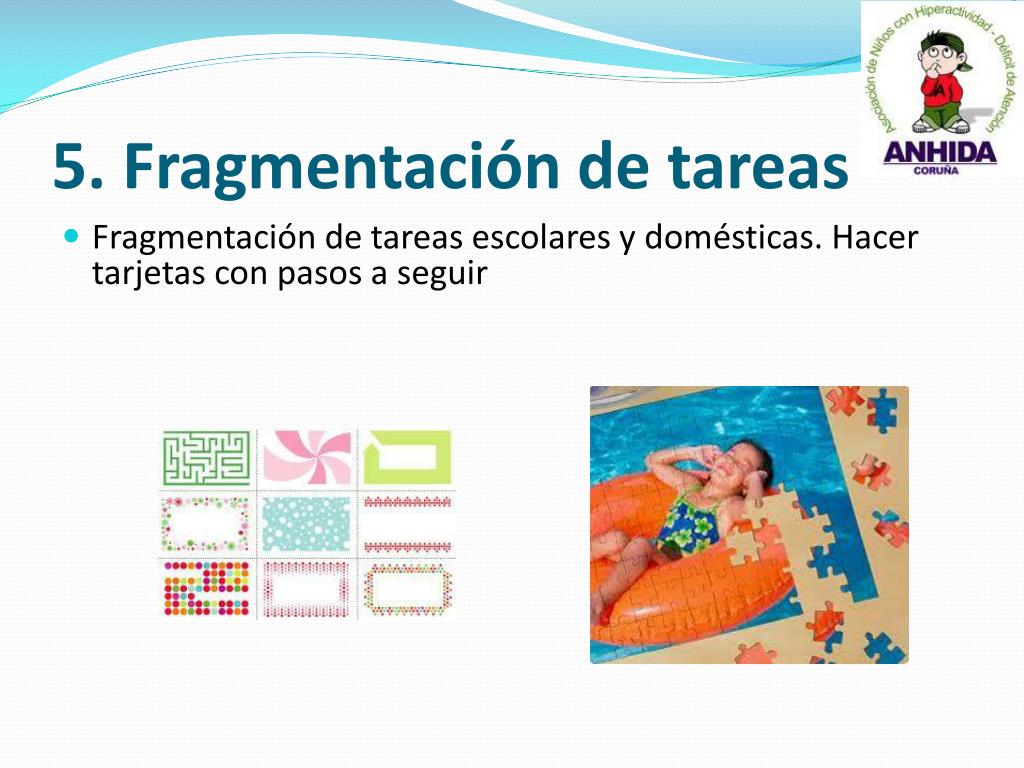 Asociación de Niños con Hiperactividad - Déficit de Atención
ANHIDA
CORUÑA

5. Fragmentación de tareas

Fragmentación de tareas escolares y domésticas. Hacer tarjetas con pasos a seguir